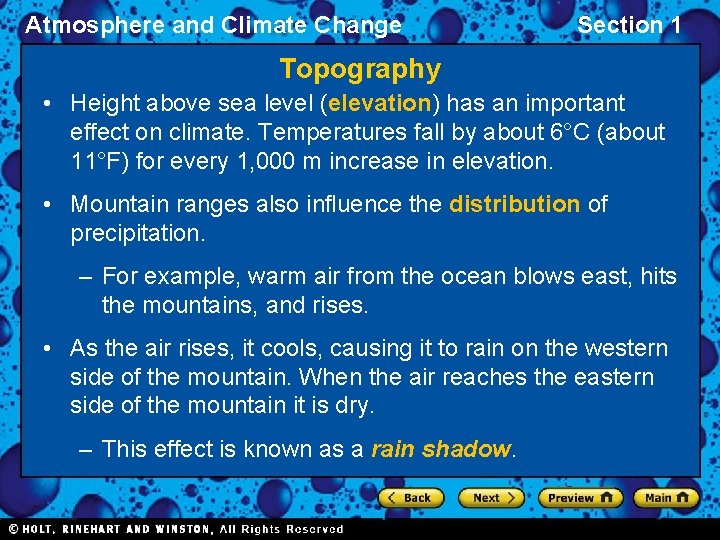 Atmosphere and Climate Change

Section 1

Topography

• Height above sea level (elevation) has an important effect on climate. Temperatures fall by about 6°C (about 11°F) for every 1,000 m increase in elevation.

• Mountain ranges also influence the distribution of precipitation.

– For example, warm air from the ocean blows east, hits the mountains, and rises.

• As the air rises, it cools, causing it to rain on the western side of the mountain. When the air reaches the eastern side of the mountain it is dry.

– This effect is known as a rain shadow.

Back Next Preview Main

© HOLT, RINEHART AND WINSTON, All Rights Reserved